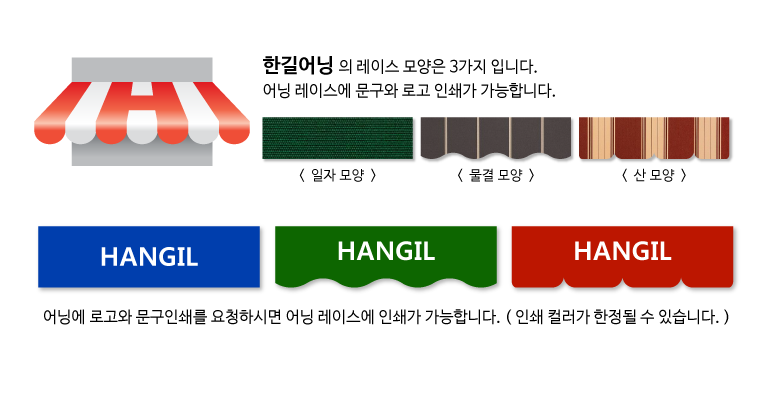 한길어닝 의 레이스 모양은 3가지 입니다.
어닝 레이스에 문구와 로고 인쇄가 가능합니다.

〈 일자 모양 〉

〈 물결 모양 〉

〈 산 모양 〉

HANGIL

HANGIL

HANGIL

어닝에 로고와 문구인쇄를 요청하시면 어닝 레이스에 인쇄가 가능합니다. ( 인쇄 컬러가 한정될 수 있습니다. )